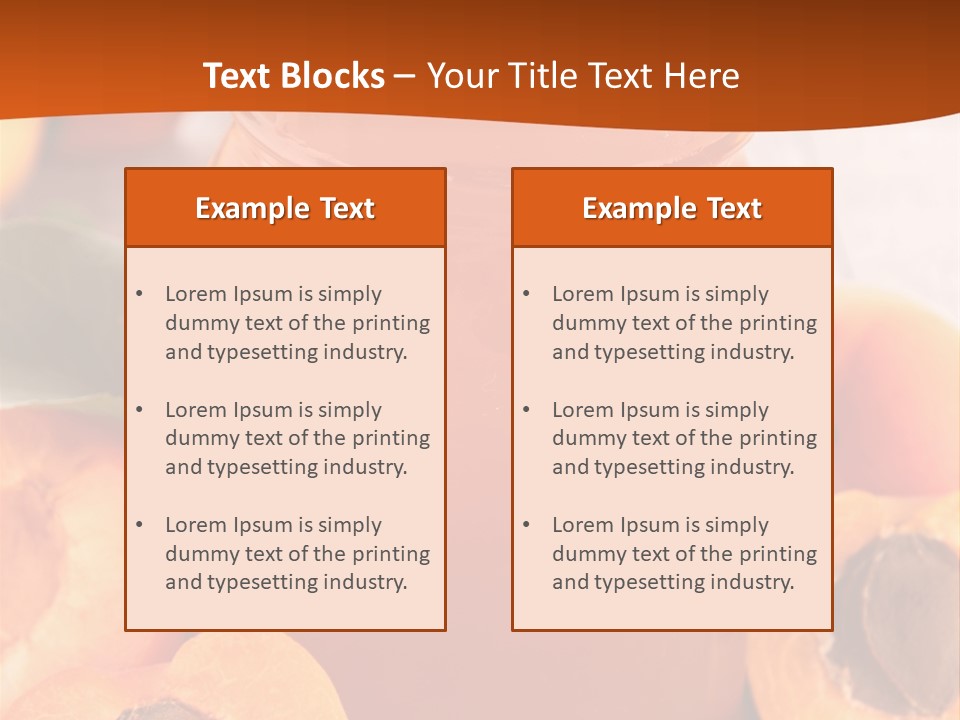 Text Blocks – Your Title Text Here

Example Text

• Lorem Ipsum is simply dummy text of the printing and typesetting industry.

• Lorem Ipsum is simply dummy text of the printing and typesetting industry.

• Lorem Ipsum is simply dummy text of the printing and typesetting industry.

Example Text

• Lorem Ipsum is simply dummy text of the printing and typesetting industry.

• Lorem Ipsum is simply dummy text of the printing and typesetting industry.

• Lorem Ipsum is simply dummy text of the printing and typesetting industry.